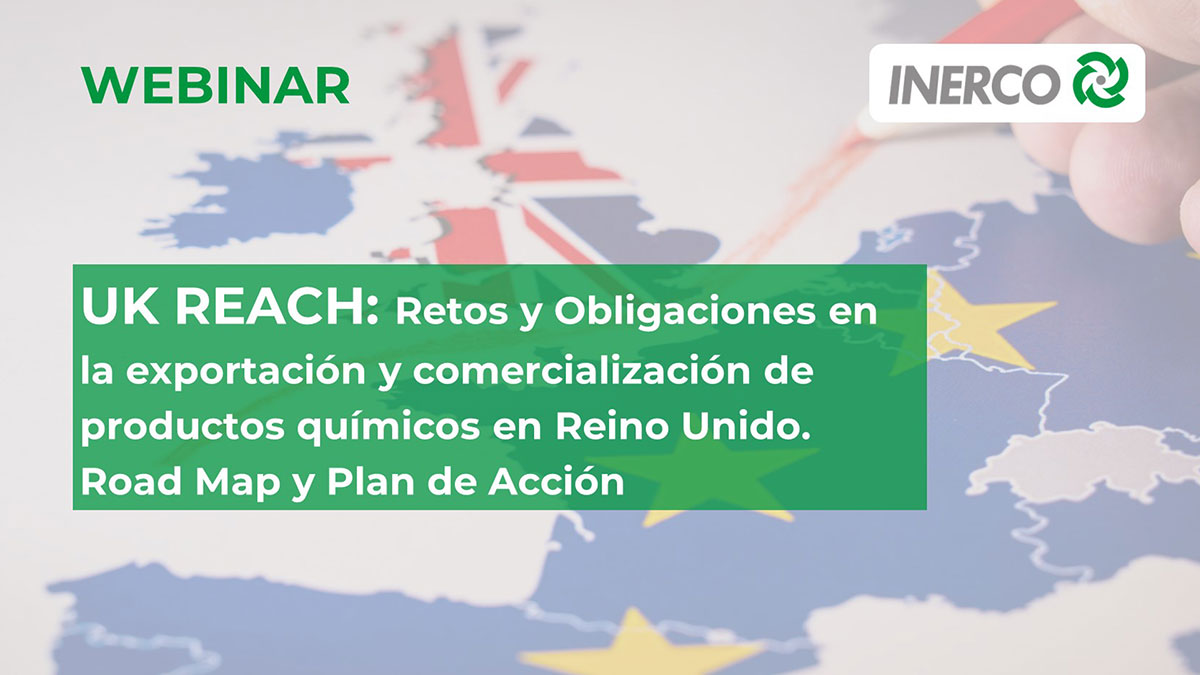 WEBINAR

INERCO

UK REACH: Retos y Obligaciones en la exportación y comercialización de productos químicos en Reino Unido. Road Map y Plan de Acción